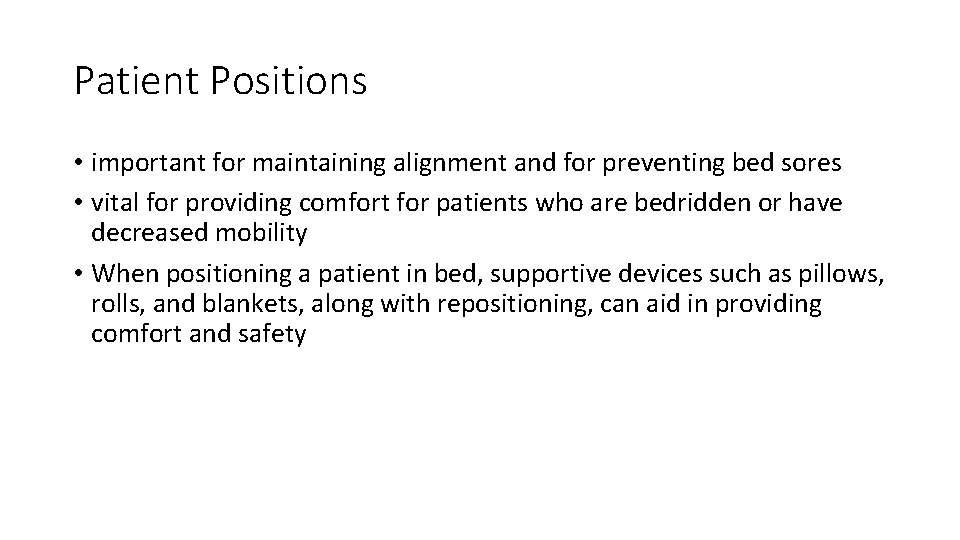 Patient Positions

• important for maintaining alignment and for preventing bed sores
• vital for providing comfort for patients who are bedridden or have decreased mobility
• When positioning a patient in bed, supportive devices such as pillows, rolls, and blankets, along with repositioning, can aid in providing comfort and safety